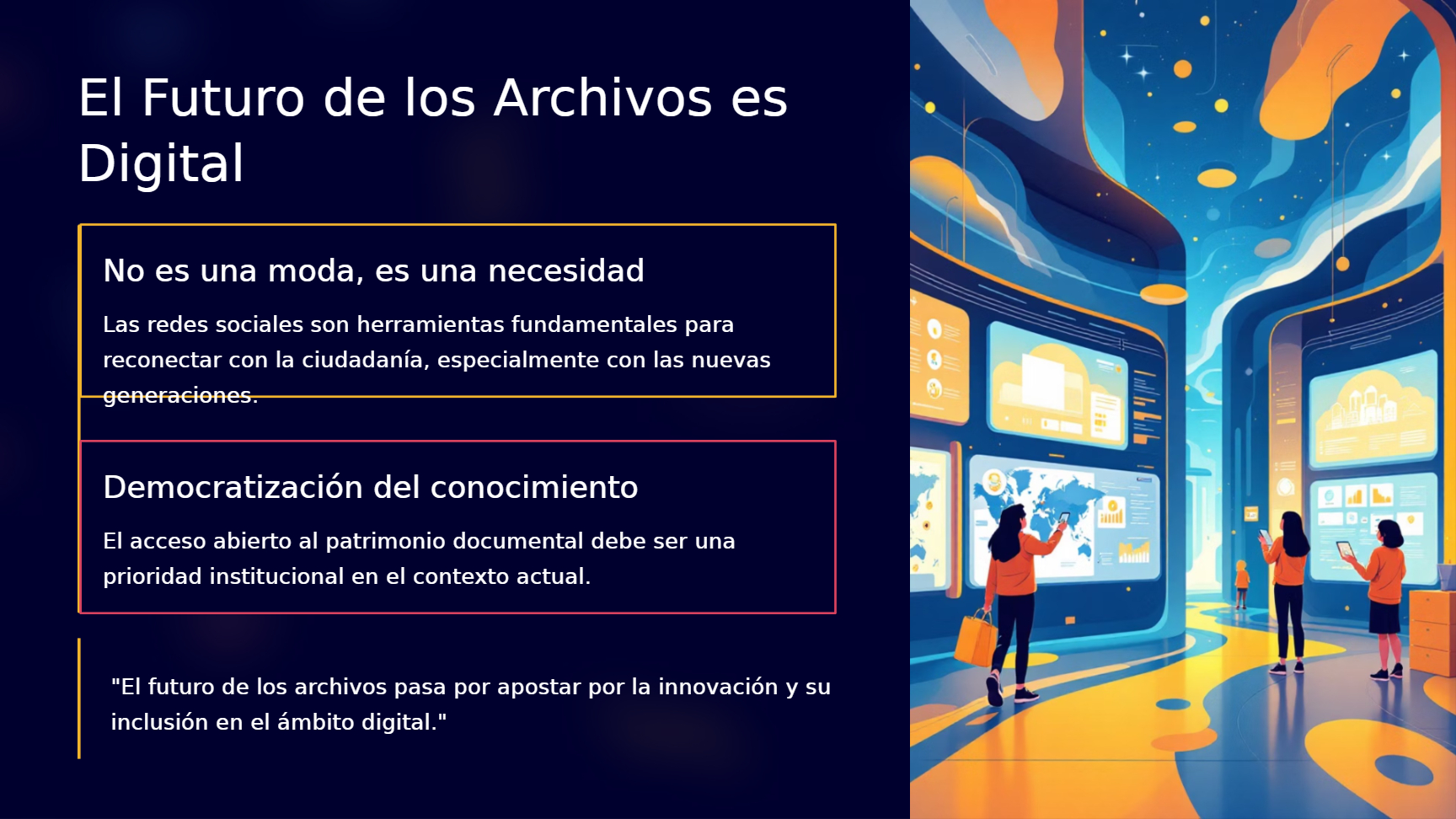 El Futuro de los Archivos es Digital

No es una moda, es una necesidad

Las redes sociales son herramientas fundamentales para reconectar con la ciudadanía, especialmente con las nuevas generaciones.

Democratización del conocimiento

El acceso abierto al patrimonio documental debe ser una prioridad institucional en el contexto actual.

"El futuro de los archivos pasa por apostar por la innovación y su inclusión en el ámbito digital."